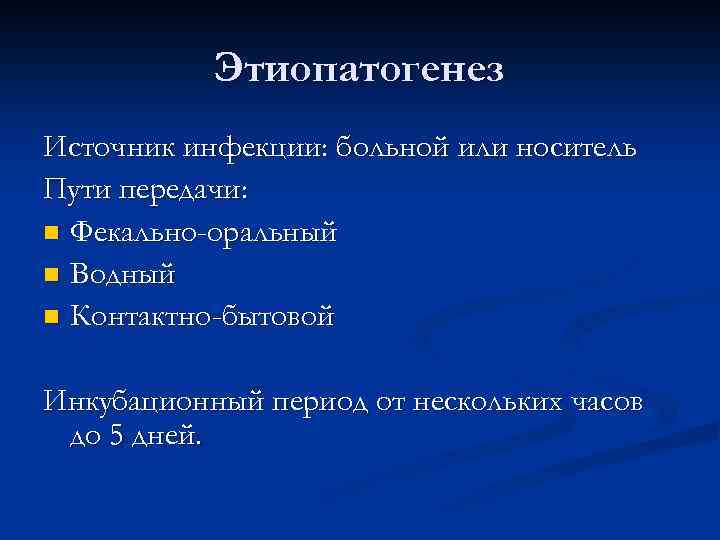 Этиопатогенез

Источник инфекции: больной или носитель

Пути передачи:

- Фекально-оральный
- Водный
- Контактно-бытовой

Инкубационный период от нескольких часов до 5 дней.